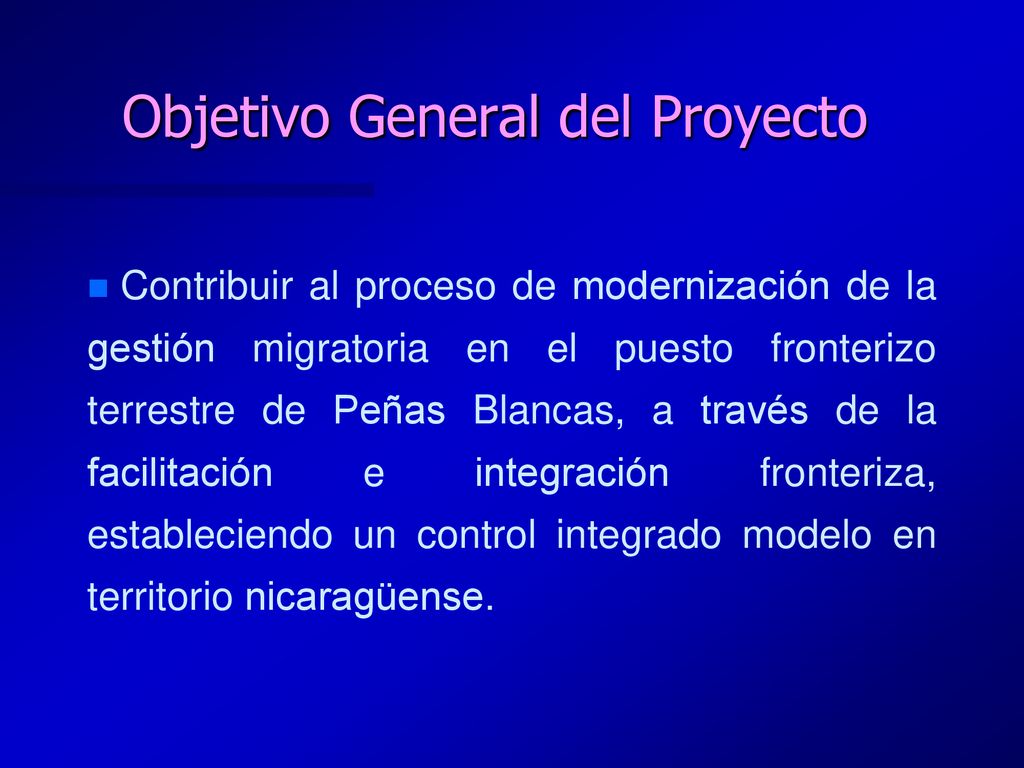 Objetivo General del Proyecto

Contribuir al proceso de modernización de la gestión migratoria en el puesto fronterizo terrestre de Peñas Blancas, a través de la facilitación e integración fronteriza, estableciendo un control integrado modelo en territorio nicaragüense.